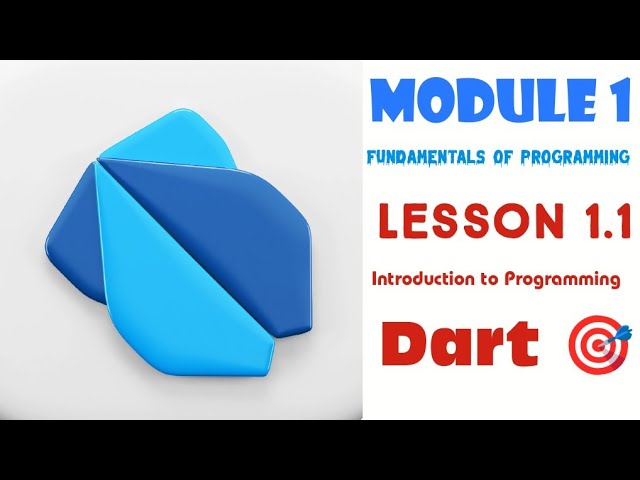 MODULE 1

FUNDAMENTALS OF PROGRAMMING

LESSON 1.1

Introduction to Programming

Dart